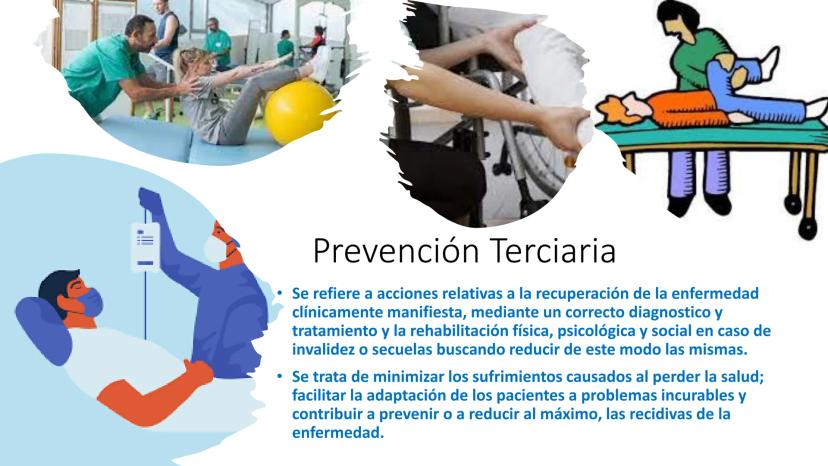 Prevención Terciaria

• Se refiere a acciones relativas a la recuperación de la enfermedad clínicamente manifiesta, mediante un correcto diagnostico y tratamiento y la rehabilitación física, psicológica y social en caso de invalidez o secuelas buscando reducir de este modo las mismas.

• Se trata de minimizar los sufrimientos causados al perder la salud; facilitar la adaptación de los pacientes a problemas incurables y contribuir a prevenir o a reducir al máximo, las recidivas de la enfermedad.